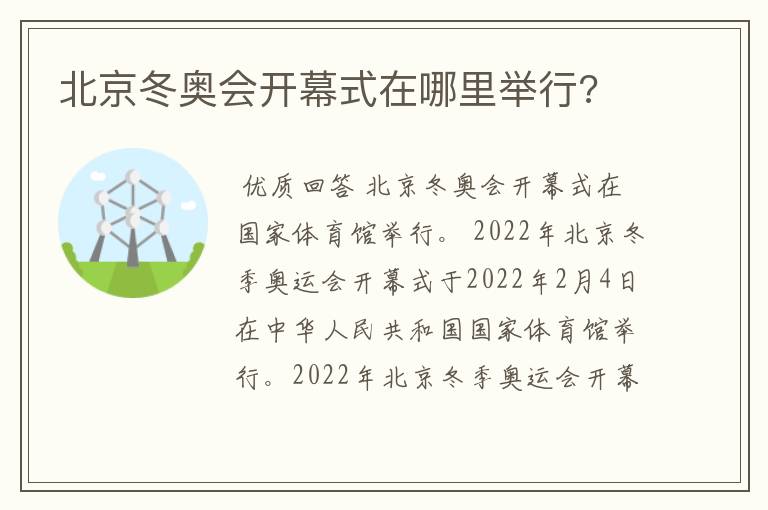 北京冬奥会开幕式在哪里举行?

优质回答 北京冬奥会开幕式在国家体育馆举行。 2022年北京冬季奥运会开幕式于2022年2月4日在中华人民共和国国家体育馆举行。2022年北京冬季奥运会开幕